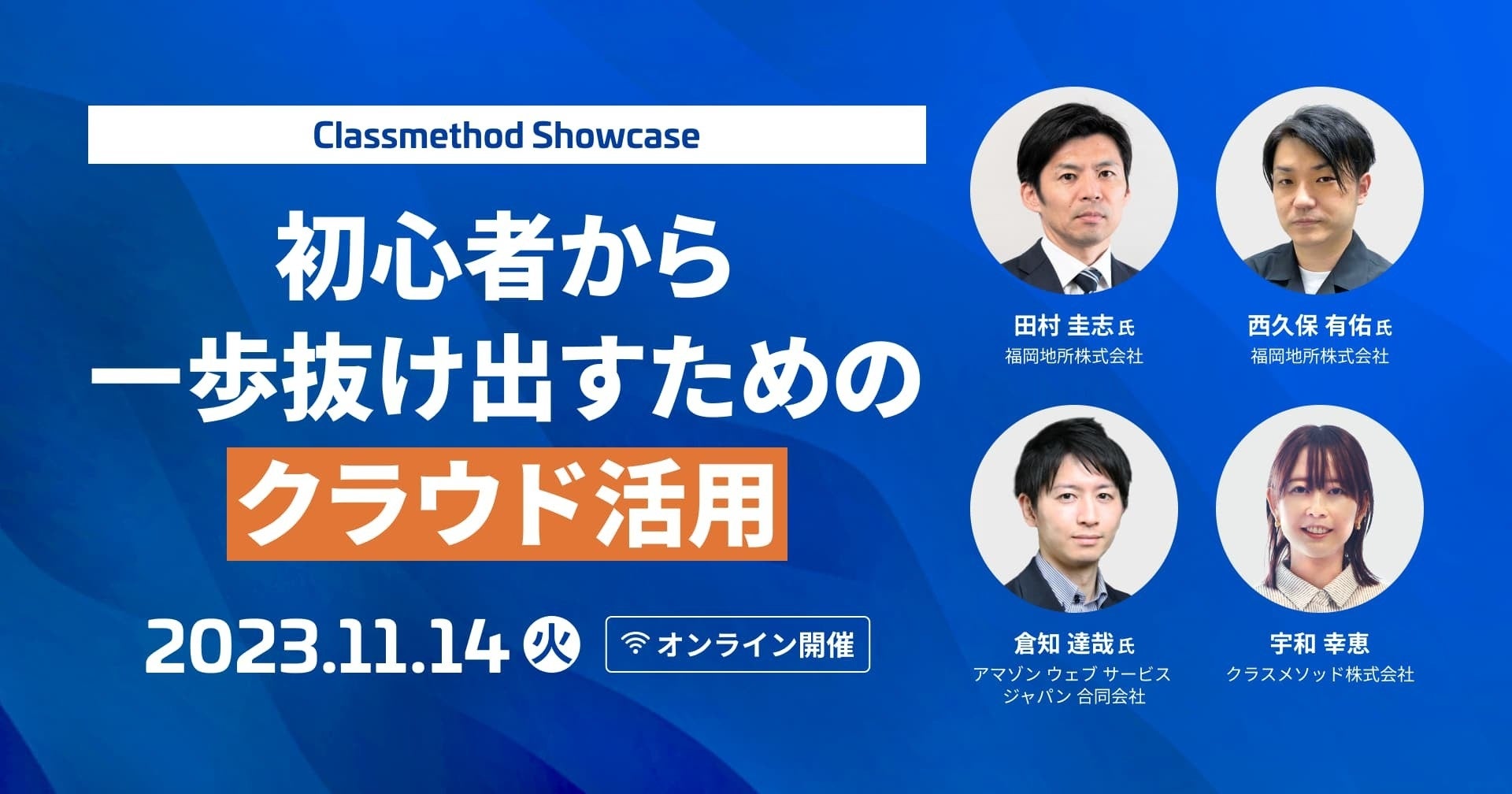 Classmethod Showcase

初心者から
一歩抜け出すための
クラウド活用

2023.11.14 火

オンライン開催

田村 圭志 氏
福岡地所株式会社

西久保 有佑 氏
福岡地所株式会社

倉知 達哉 氏
アマゾン ウェブ サービス ジャパン 合同会社

宇和 幸恵
クラスメソッド株式会社